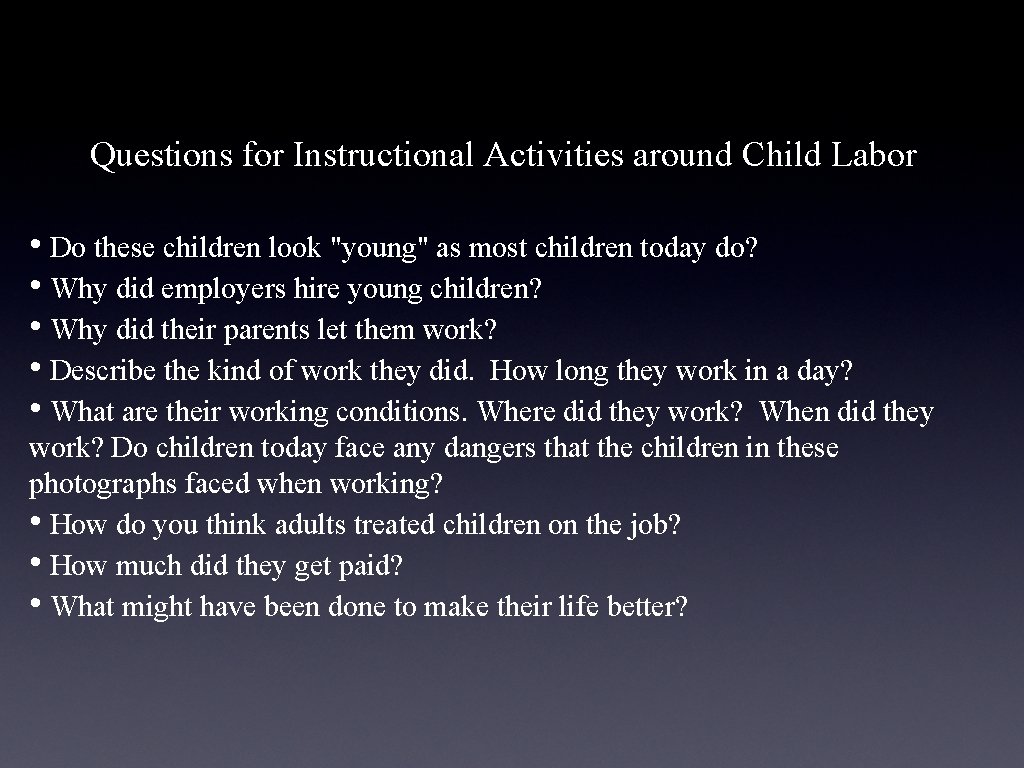 Questions for Instructional Activities around Child Labor

• Do these children look "young" as most children today do?
• Why did employers hire young children?
• Why did their parents let them work?
• Describe the kind of work they did. How long they work in a day?
• What are their working conditions. Where did they work? When did they work? Do children today face any dangers that the children in these photographs faced when working?
• How do you think adults treated children on the job?
• How much did they get paid?
• What might have been done to make their life better?